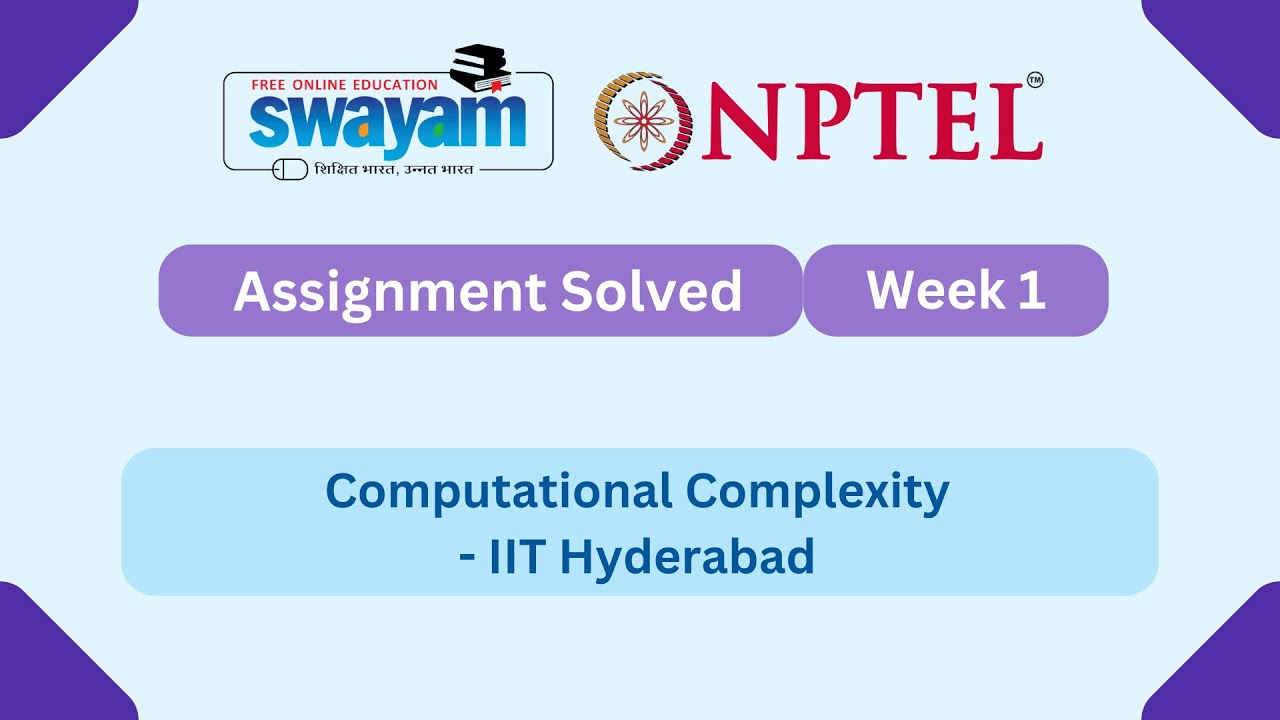 FREE ONLINE EDUCATION
swayam
शिक्षित भारत, उन्नत भारत

NPTEL™

Assignment Solved
Week 1

Computational Complexity
- IIT Hyderabad